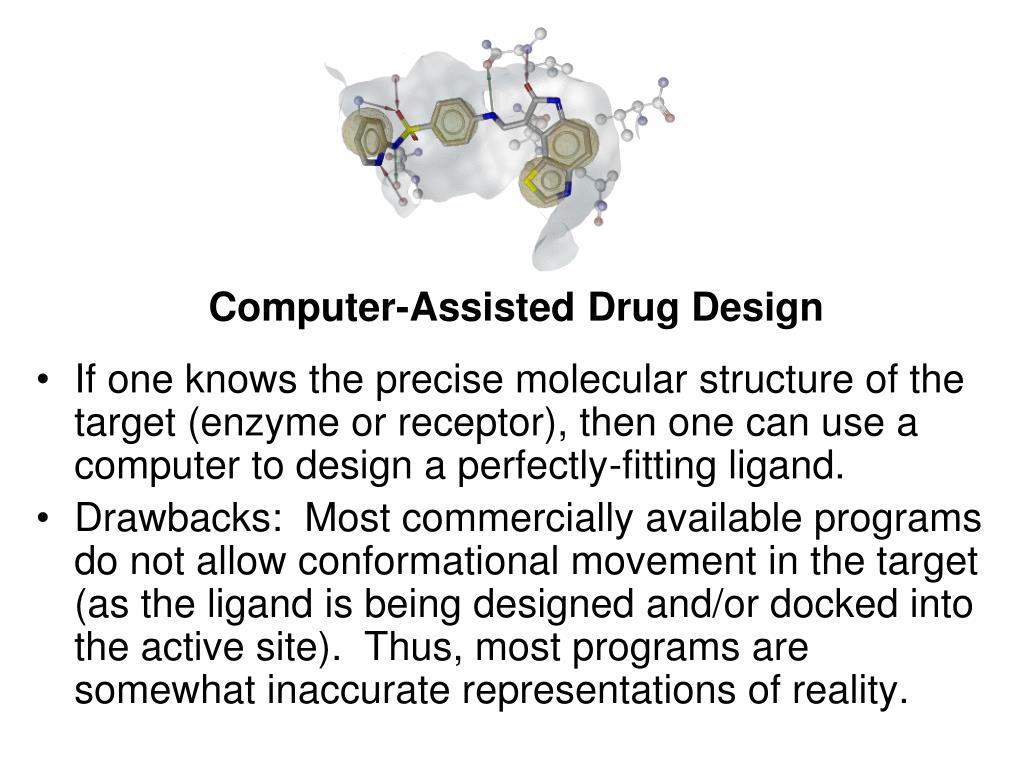 Computer-Assisted Drug Design

• If one knows the precise molecular structure of the target (enzyme or receptor), then one can use a computer to design a perfectly-fitting ligand.

• Drawbacks: Most commercially available programs do not allow conformational movement in the target (as the ligand is being designed and/or docked into the active site). Thus, most programs are somewhat inaccurate representations of reality.